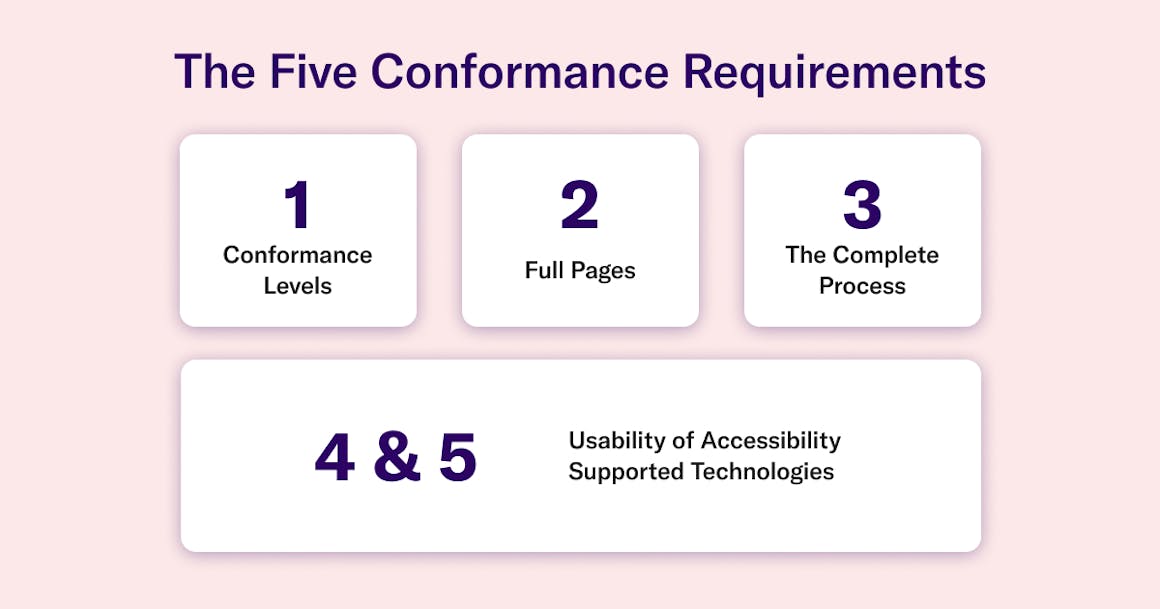 The Five Conformance Requirements

1
Conformance Levels

2
Full Pages

3
The Complete Process

4 & 5
Usability of Accessibility Supported Technologies